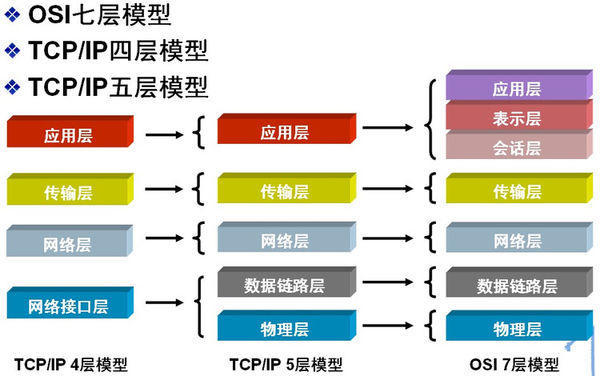 ❖ OSI七层模型
❖ TCP/IP四层模型
❖ TCP/IP五层模型

应用层
传输层
网络层
网络接口层
TCP/IP 4层模型

应用层
传输层
网络层
数据链路层
物理层
TCP/IP 5层模型

应用层
表示层
会话层
传输层
网络层
数据链路层
物理层
OSI 7层模型